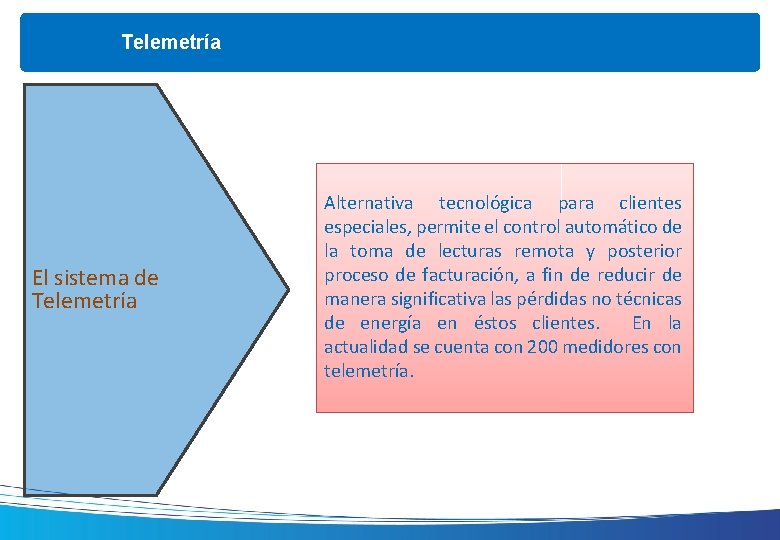 Telemetría

El sistema de Telemetría

Alternativa tecnológica para clientes especiales, permite el control automático de la toma de lecturas remota y posterior proceso de facturación, a fin de reducir de manera significativa las pérdidas no técnicas de energía en éstos clientes. En la actualidad se cuenta con 200 medidores con telemetría.